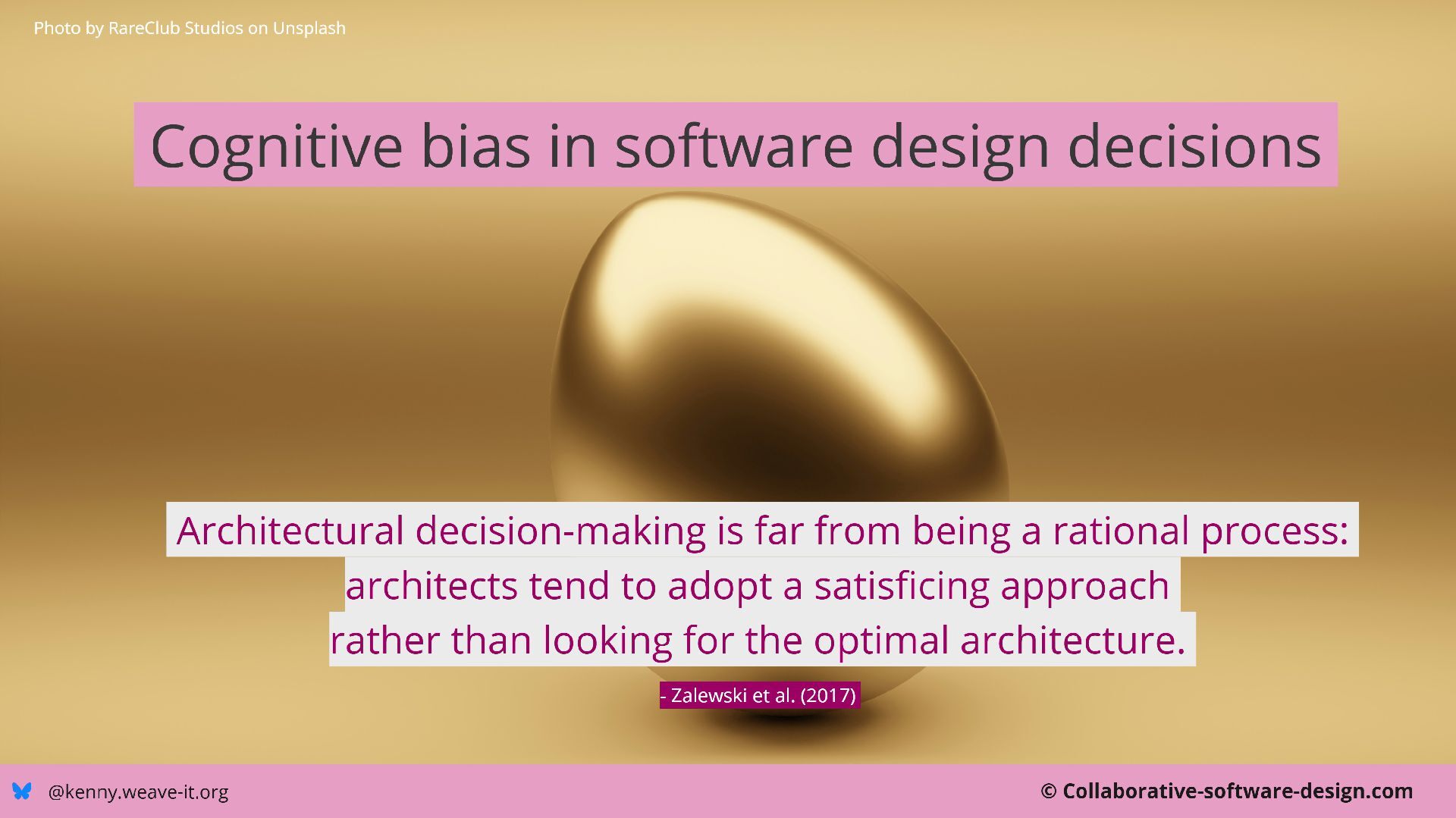 Photo by RareClub Studios on Unsplash

Cognitive bias in software design decisions

Architectural decision-making is far from being a rational process: architects tend to adopt a satisficing approach rather than looking for the optimal architecture.

- Zalewski et al. (2017)

@kenny.weave-it.org

© Collaborative-software-design.com